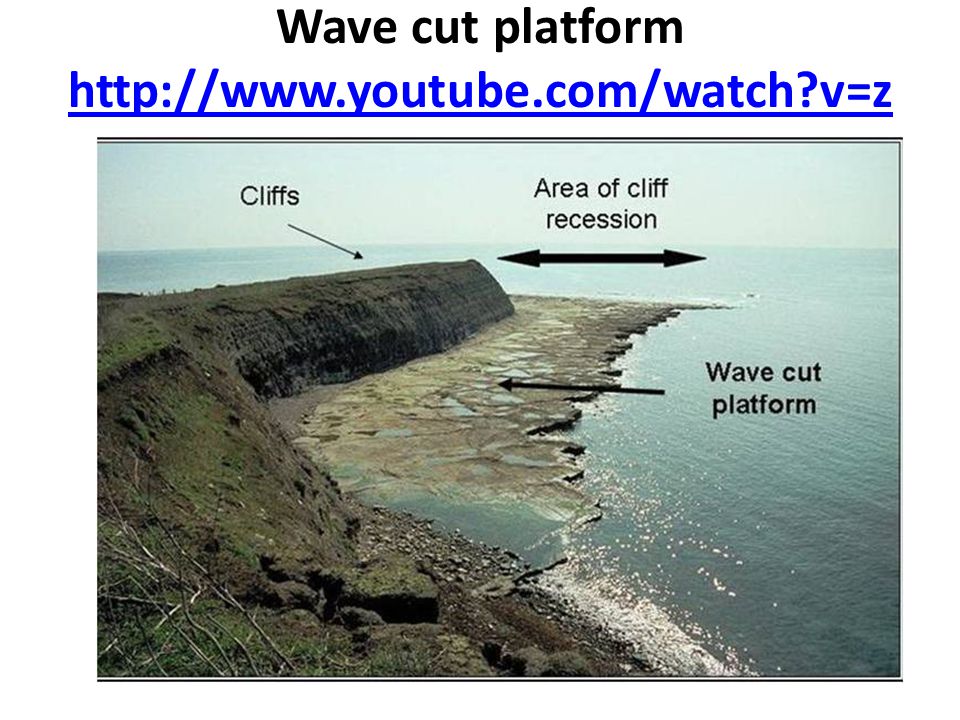 Wave cut platform
http://www.youtube.com/watch?v=z

Cliffs

Area of cliff recession

Wave cut platform